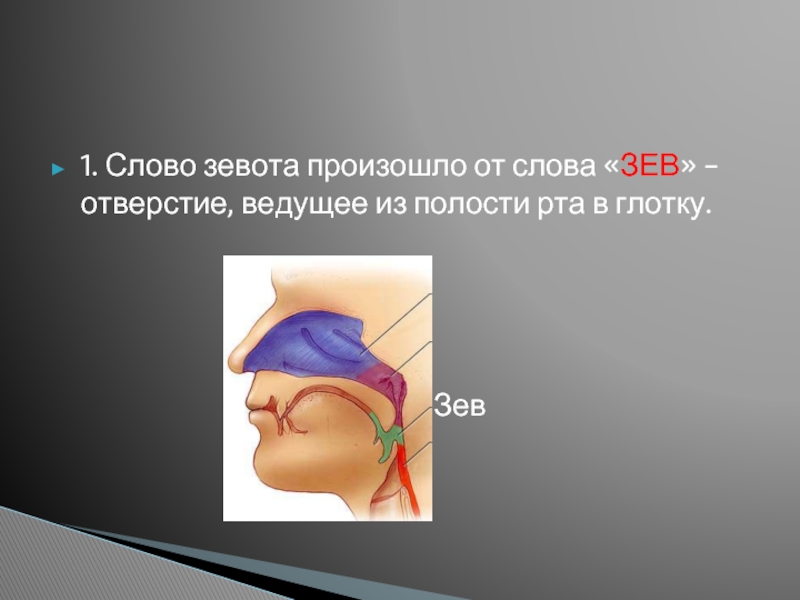 1. Слово зевота произошло от слова «ЗЕВ» – отверстие, ведущее из полости рта в глотку.

Зев